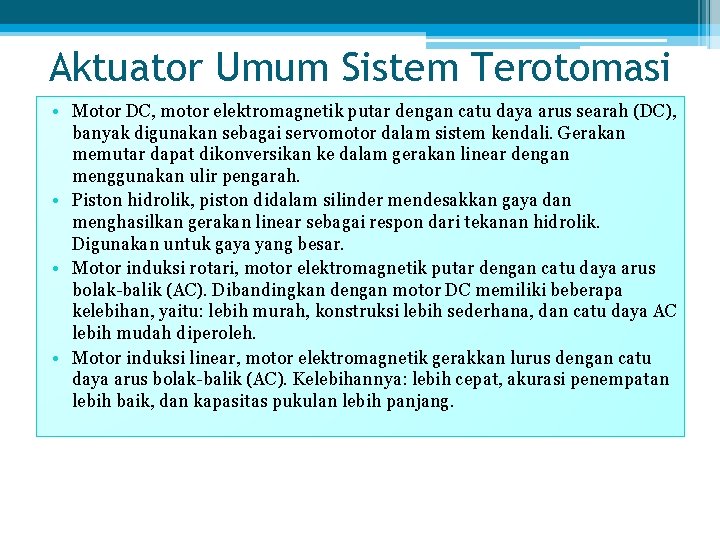 Aktuator Umum Sistem Terotomasi

• Motor DC, motor elektromagnetik putar dengan catu daya arus searah (DC), banyak digunakan sebagai servomotor dalam sistem kendali. Gerakan memutar dapat dikonversikan ke dalam gerakan linear dengan menggunakan ulir pengarah.
• Piston hidrolik, piston didalam silinder mendesakkan gaya dan menghasilkan gerakan linear sebagai respon dari tekanan hidrolik. Digunakan untuk gaya yang besar.
• Motor induksi rotari, motor elektromagnetik putar dengan catu daya arus bolak-balik (AC). Dibandingkan dengan motor DC memiliki beberapa kelebihan, yaitu: lebih murah, konstruksi lebih sederhana, dan catu daya AC lebih mudah diperoleh.
• Motor induksi linear, motor elektromagnetik gerakkan lurus dengan catu daya arus bolak-balik (AC). Kelebihannya: lebih cepat, akurasi penempatan lebih baik, dan kapasitas pukulan lebih panjang.